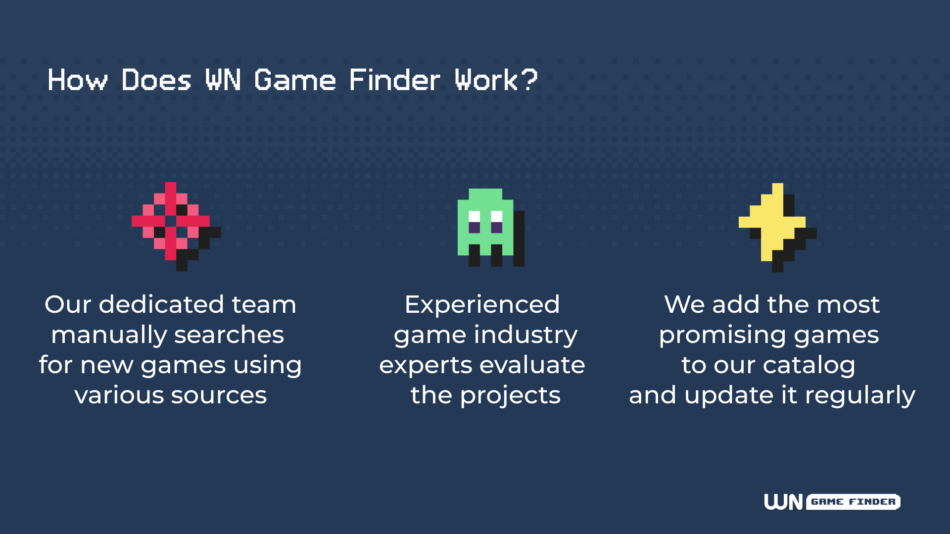 How Does WN Game Finder Work?

Our dedicated team manually searches for new games using various sources

Experienced game industry experts evaluate the projects

We add the most promising games to our catalog and update it regularly

WN GAME FINDER